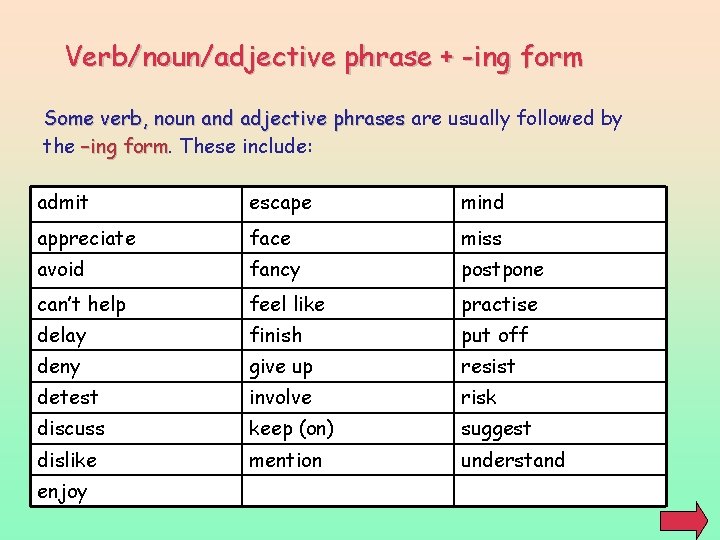 Verb/noun/adjective phrase + -ing form

Some verb, noun and adjective phrases are usually followed by the –ing form. These include:

| admit | escape | mind |
|---|---|---|
| appreciate | face | miss |
| avoid | fancy | postpone |
| can't help | feel like | practise |
| delay | finish | put off |
| deny | give up | resist |
| detest | involve | risk |
| discuss | keep (on) | suggest |
| dislike | mention | understand |
| enjoy | | |